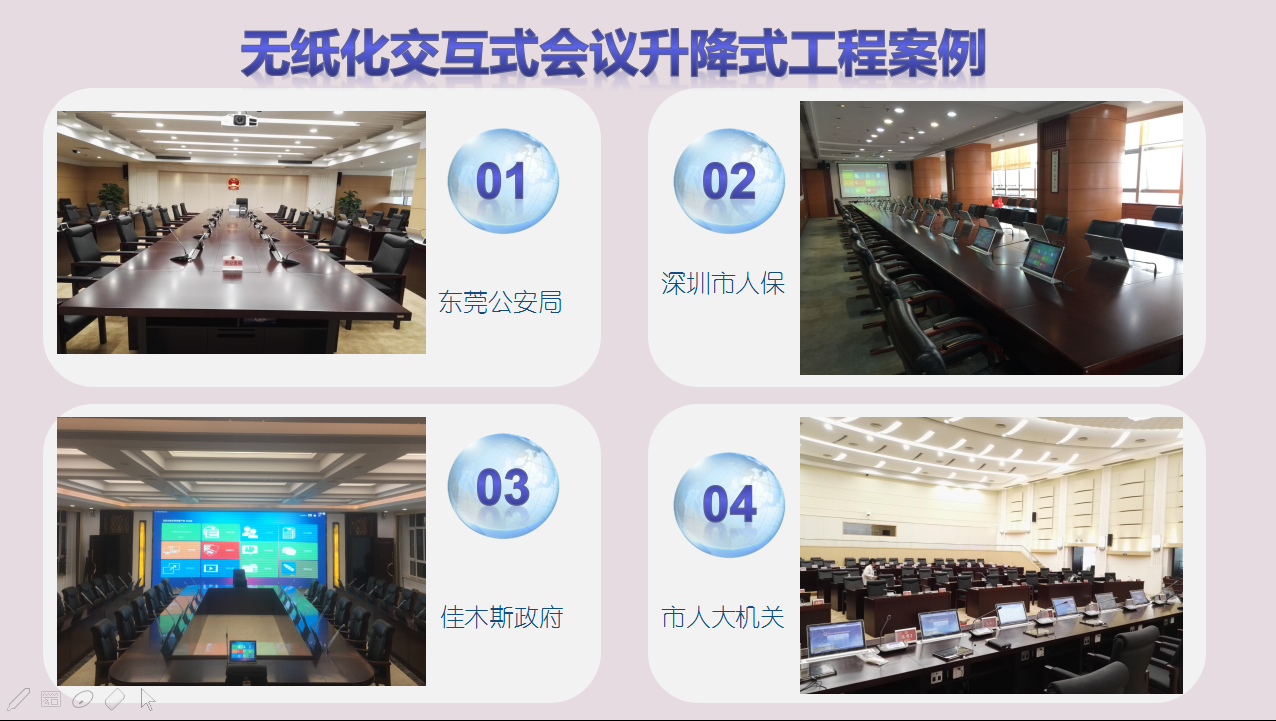 无纸化交互式会议升降式工程案例

01
东莞公安局

02
深圳市人保

03
佳木斯政府

04
市人大机关